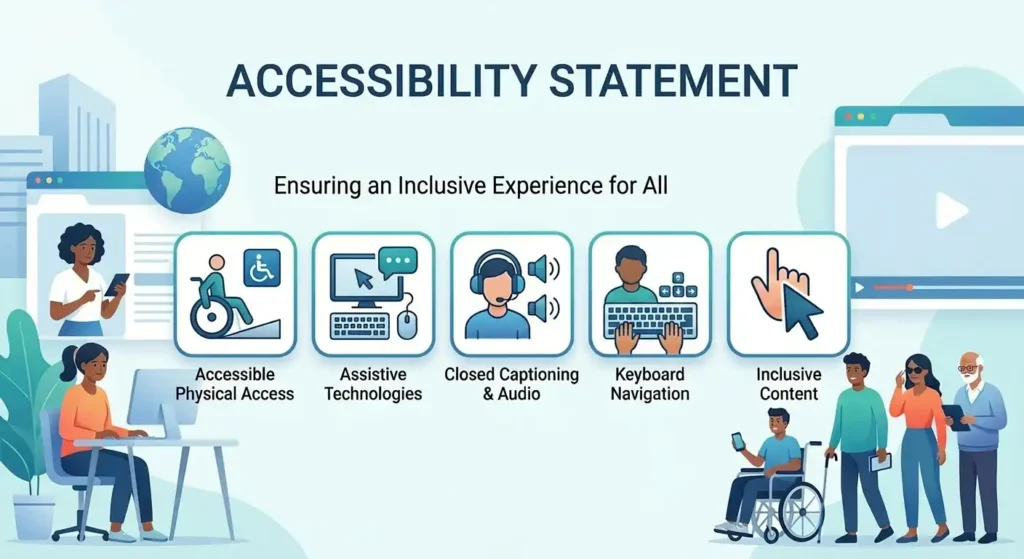 ACCESSIBILITY STATEMENT

Ensuring an Inclusive Experience for All

Accessible Physical Access

Assistive Technologies

Closed Captioning & Audio

Keyboard Navigation

Inclusive Content